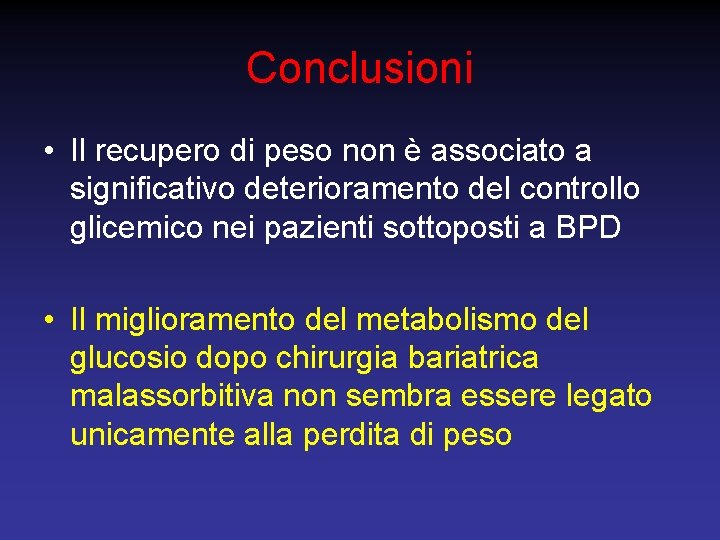 Conclusioni

• Il recupero di peso non è associato a significativo deterioramento del controllo glicemico nei pazienti sottoposti a BPD

• Il miglioramento del metabolismo del glucosio dopo chirurgia bariatrica malassorbitiva non sembra essere legato unicamente alla perdita di peso